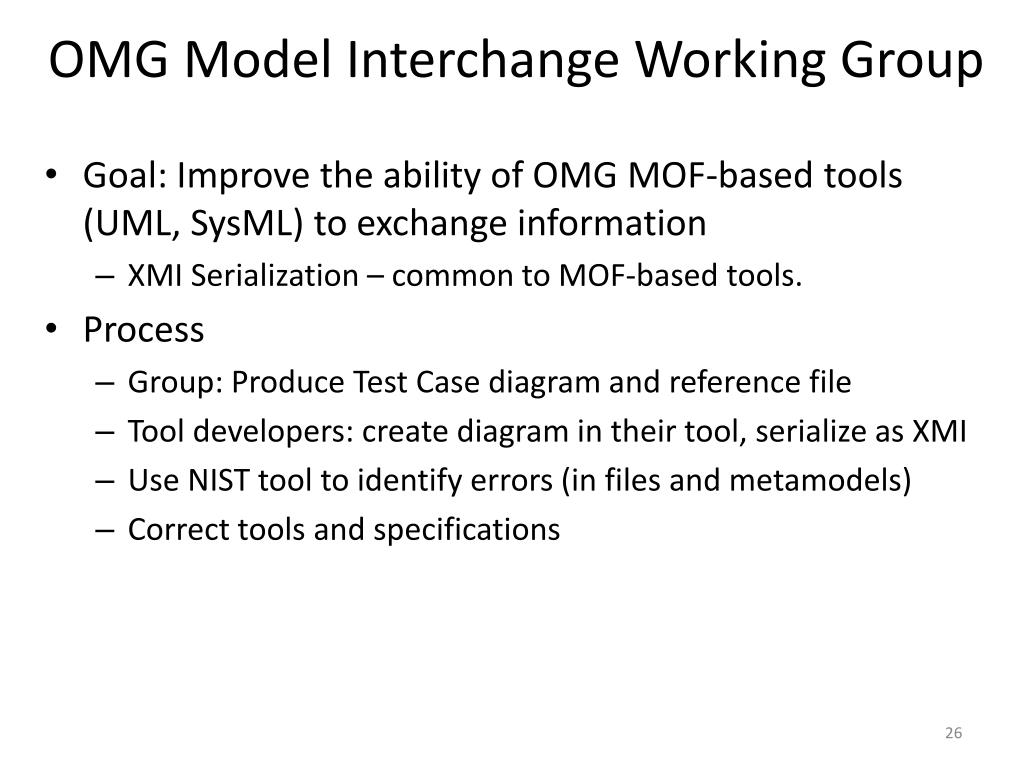 OMG Model Interchange Working Group

• Goal: Improve the ability of OMG MOF-based tools (UML, SysML) to exchange information
– XMI Serialization – common to MOF-based tools.

• Process
– Group: Produce Test Case diagram and reference file
– Tool developers: create diagram in their tool, serialize as XMI
– Use NIST tool to identify errors (in files and metamodels)
– Correct tools and specifications

26